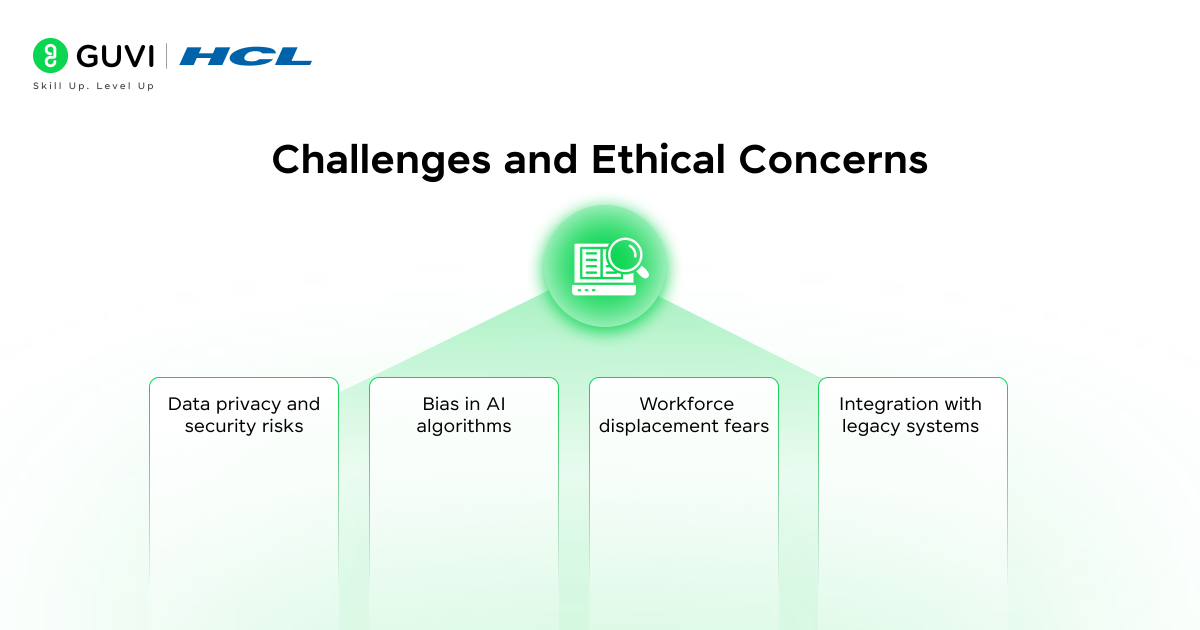 GUVI | HCL
Skill Up. Level Up

Challenges and Ethical Concerns

Data privacy and security risks

Bias in AI algorithms

Workforce displacement fears

Integration with legacy systems